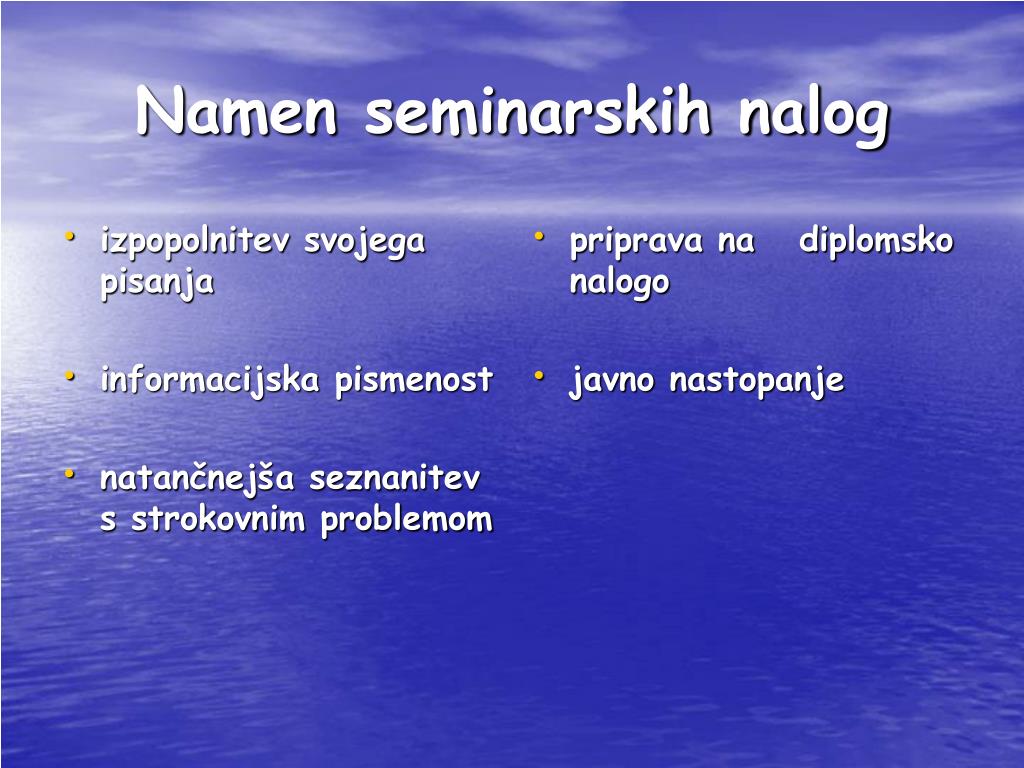 Namen seminarskih nalog

• izpopolnitev svojega pisanja

• informacijska pismenost

• natančnejša seznanitev s strokovnim problemom

• priprava na diplomsko nalogo

• javno nastopanje